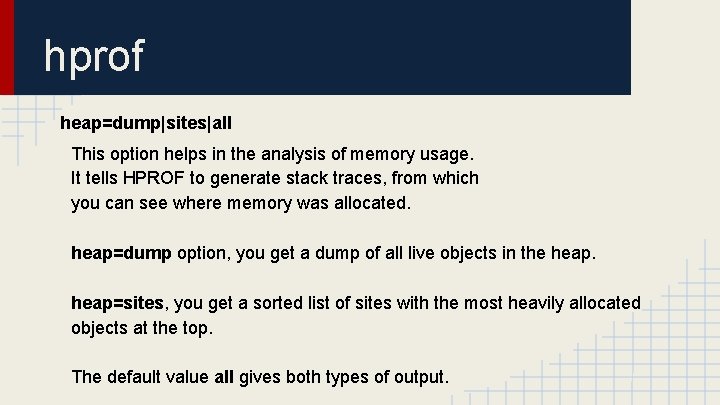 hprof

heap=dump|sites|all

This option helps in the analysis of memory usage. It tells HPROF to generate stack traces, from which you can see where memory was allocated.

heap=dump option, you get a dump of all live objects in the heap.

heap=sites, you get a sorted list of sites with the most heavily allocated objects at the top.

The default value all gives both types of output.